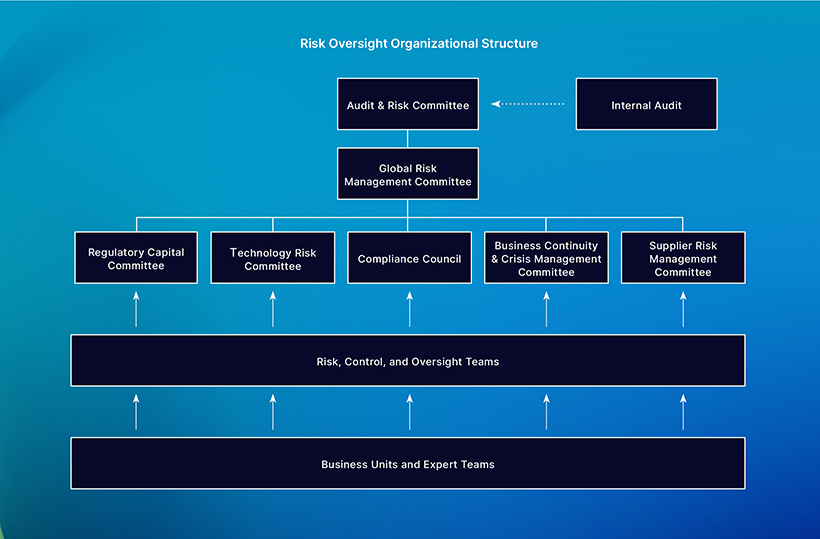 Risk Oversight Organizational Structure

Audit & Risk Committee

Internal Audit

Global Risk Management Committee

Regulatory Capital Committee

Technology Risk Committee

Compliance Council

Business Continuity & Crisis Management Committee

Supplier Risk Management Committee

Risk, Control, and Oversight Teams

Business Units and Expert Teams